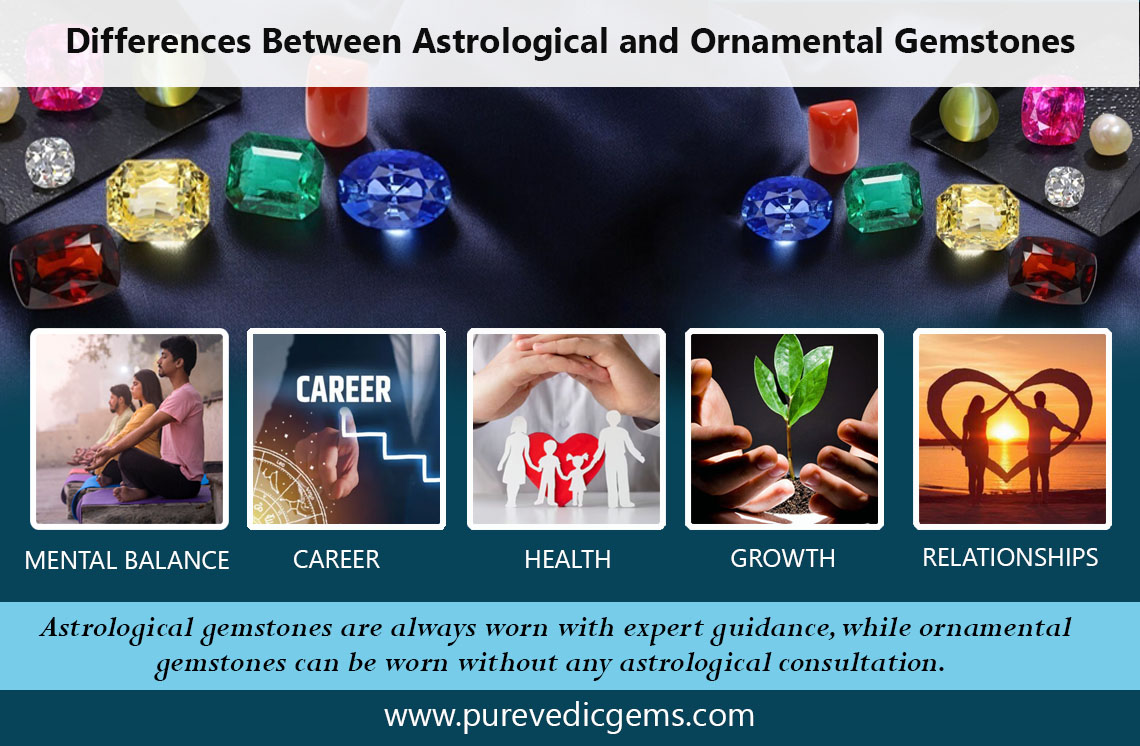 Differences Between Astrological and Ornamental Gemstones

CAREER

MENTAL BALANCE

CAREER

HEALTH

GROWTH

RELATIONSHIPS

Astrological gemstones are always worn with expert guidance, while ornamental gemstones can be worn without any astrological consultation.

www.purevedicgems.com